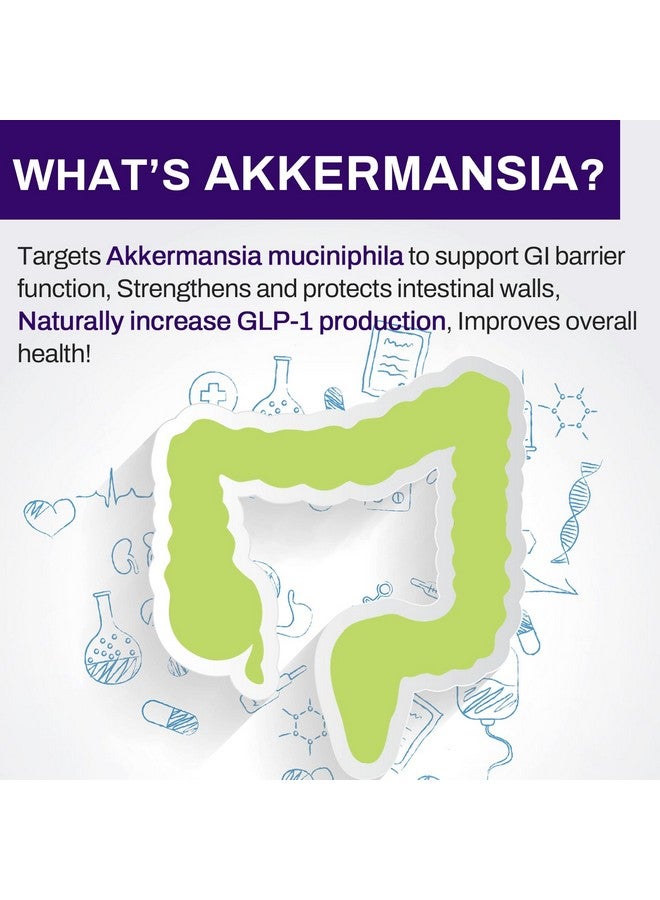 WHAT'S AKKERMANSIA?

Targets Akkermansia muciniphila to support GI barrier function, Strengthens and protects intestinal walls, Naturally increase GLP-1 production, Improves overall health!